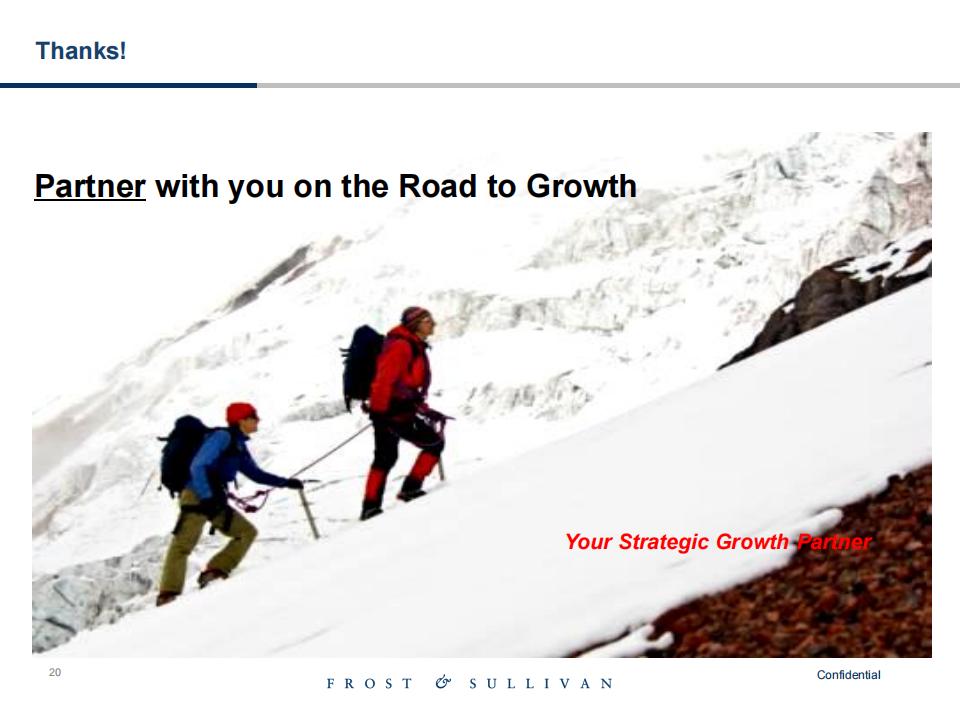 Thanks!

Partner with you on the Road to Growth

Your Strategic Growth Partner

20

FROST & SULLIVAN

Confidential